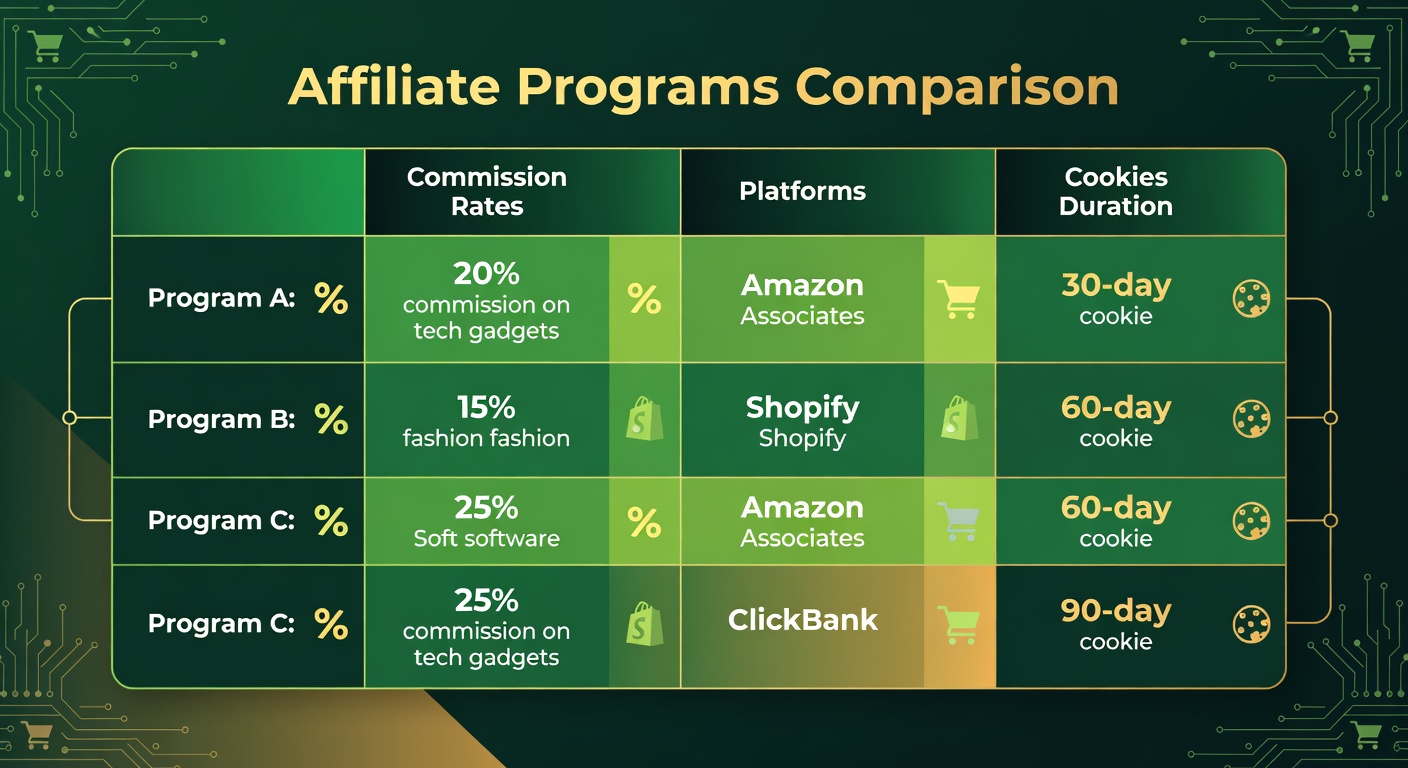 Affiliate Programs Comparison

| | Commission Rates | Platforms | Cookies Duration |
|---|---|---|---|
| Program A: % | 20% commission on tech gadgets % | Amazon Associates | 30-day cookie |
| Program B: % | 15% fashion fashion | Shopify Shopify | 60-day cookie |
| Program C: % | 25% Soft software % | Amazon Associates | 60-day cookie |
| Program C: % | 25% commission on tech gadgets | ClickBank | 90-day cookie |